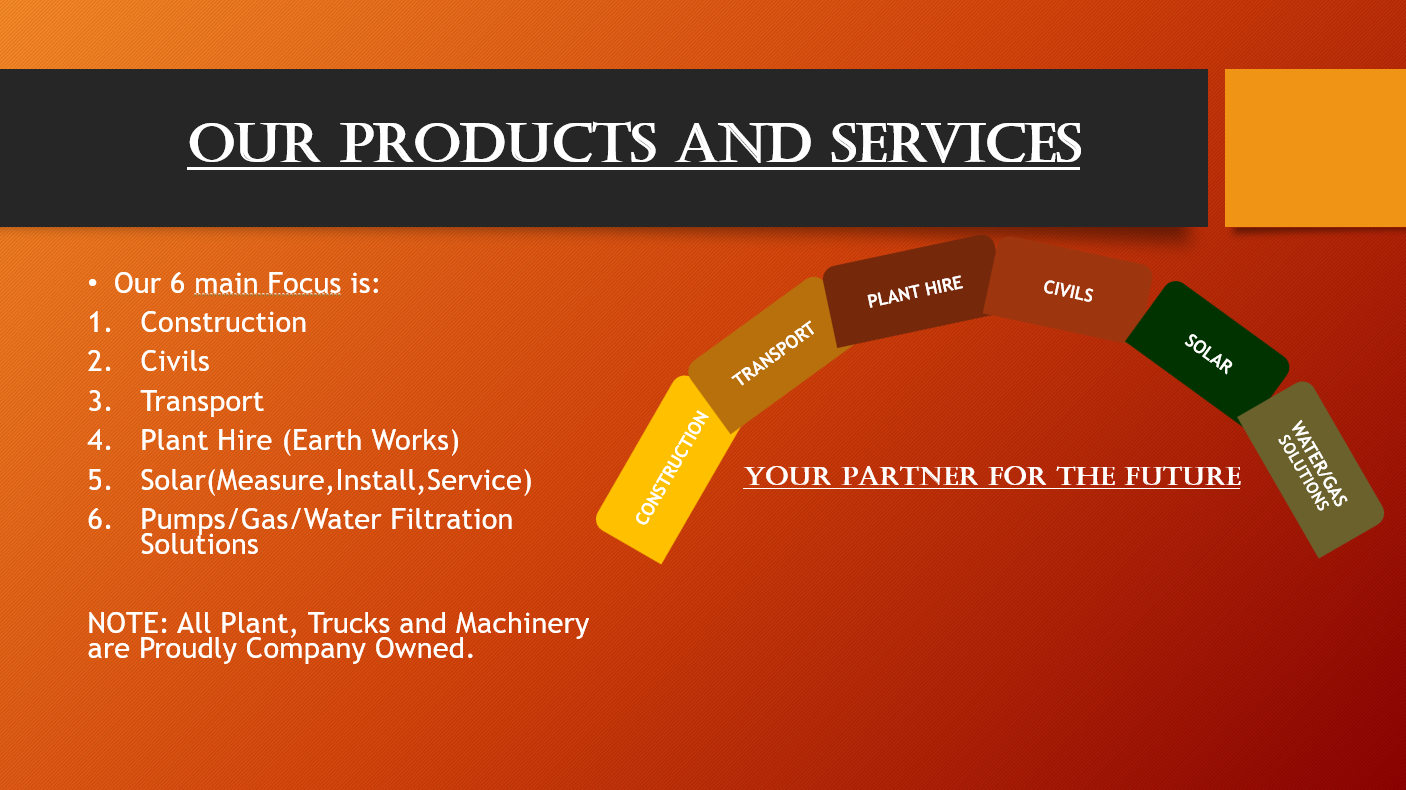 OUR PRODUCTS AND SERVICES

• Our 6 main Focus is:
1. Construction
2. Civils
3. Transport
4. Plant Hire (Earth Works)
5. Solar(Measure,Install,Service)
6. Pumps/Gas/Water Filtration Solutions

NOTE: All Plant, Trucks and Machinery are Proudly Company Owned.

CONSTRUCTION
TRANSPORT
PLANT HIRE
CIVILS
SOLAR
WATER/GAS SOLUTIONS

YOUR PARTNER FOR THE FUTURE